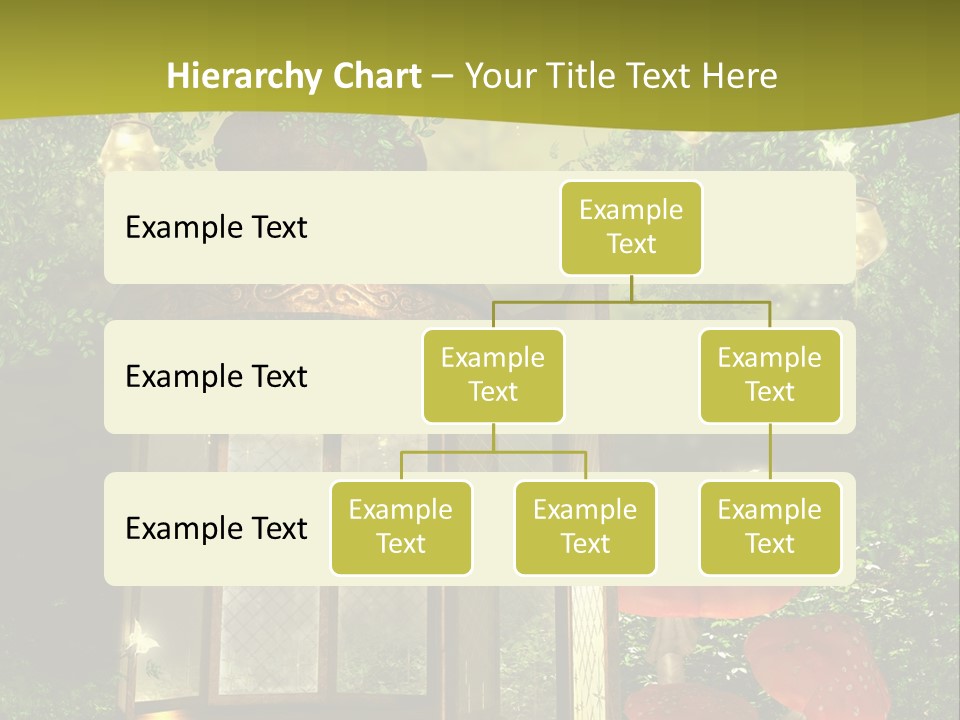 Hierarchy Chart – Your Title Text Here

Example Text

Example Text

Example Text

Example Text

Example Text

Example Text

Example Text

Example Text

Example Text